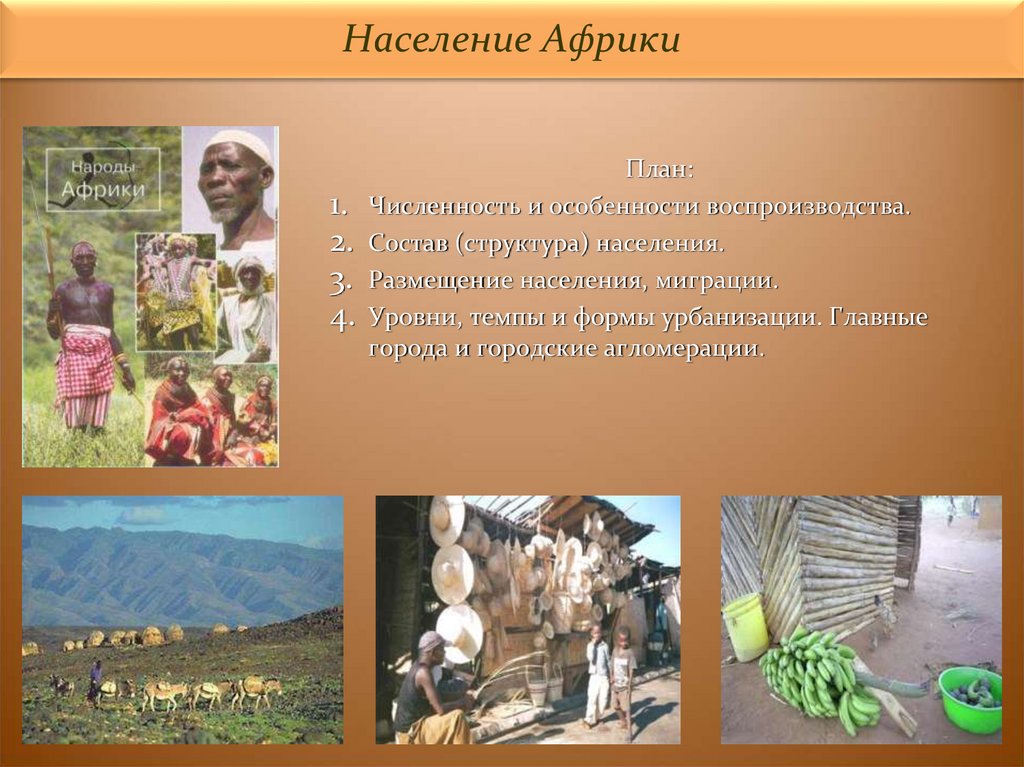 Население Африки

Народы Африки

План:

1. Численность и особенности воспроизводства.
2. Состав (структура) населения.
3. Размещение населения, миграции.
4. Уровни, темпы и формы урбанизации. Главные города и городские агломерации.